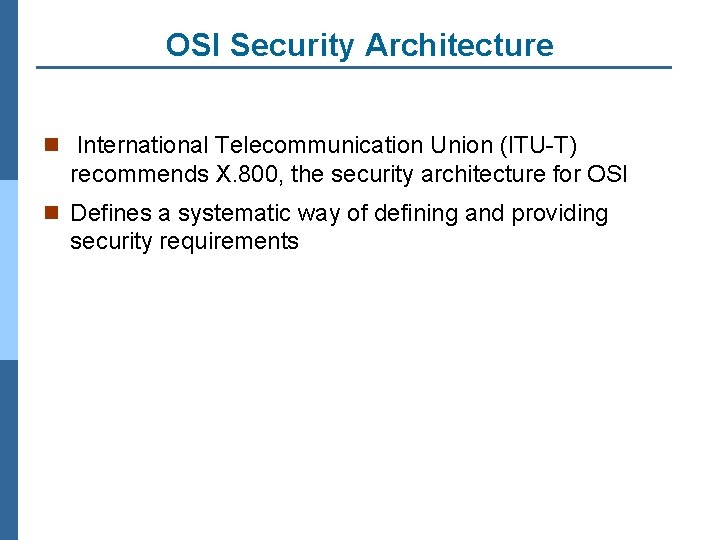 OSI Security Architecture

- International Telecommunication Union (ITU-T) recommends X.800, the security architecture for OSI
- Defines a systematic way of defining and providing security requirements